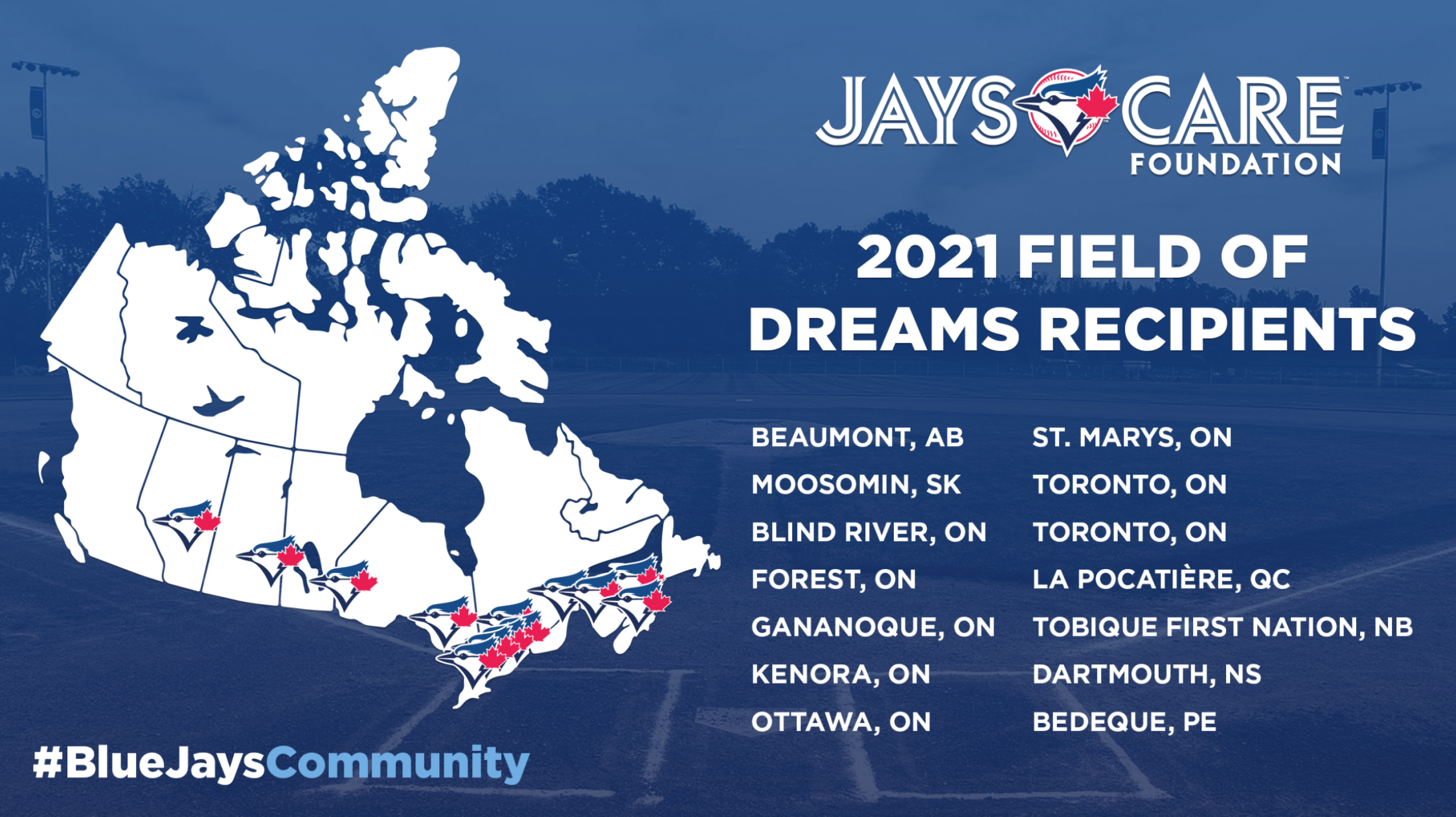 JAYS CARE FOUNDATION

2021 FIELD OF DREAMS RECIPIENTS

BEAUMONT, AB
MOOSOMIN, SK
BLIND RIVER, ON
FOREST, ON
GANANOQUE, ON
KENORA, ON
OTTAWA, ON

ST. MARYS, ON
TORONTO, ON
TORONTO, ON
LA POCATIÈRE, QC
TOBIQUE FIRST NATION, NB
DARTMOUTH, NS
BEDEQUE, PE

#BlueJaysCommunity